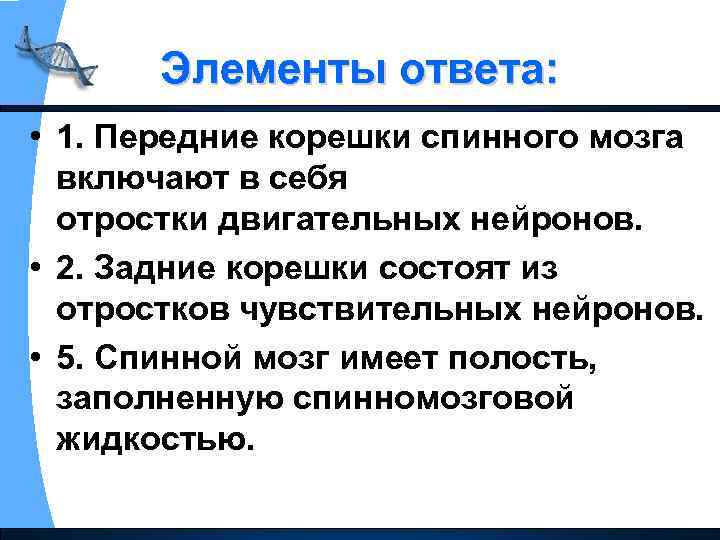 Элементы ответа:

• 1. Передние корешки спинного мозга включают в себя
отростки двигательных нейронов.

• 2. Задние корешки состоят из отростков чувствительных нейронов.

• 5. Спинной мозг имеет полость, заполненную спинномозговой жидкостью.